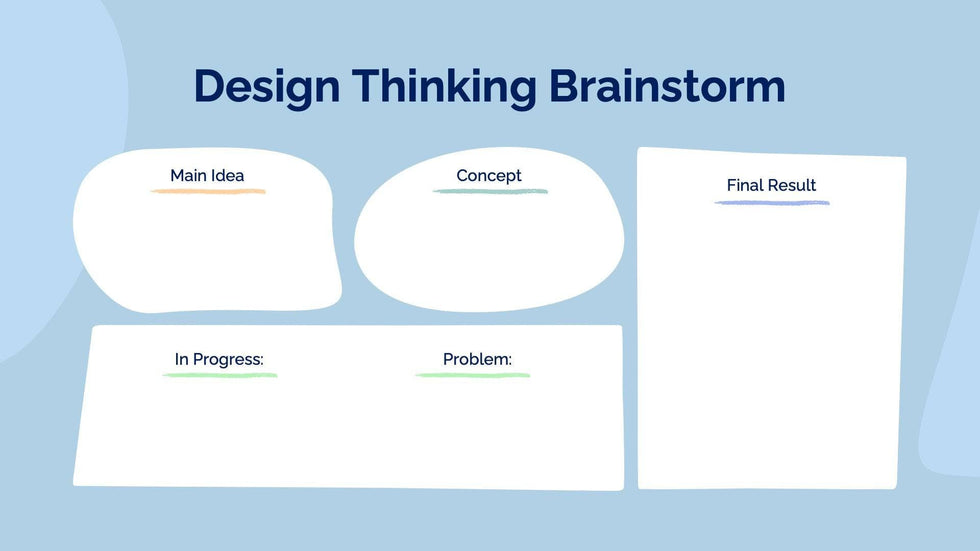 Design Thinking Brainstorm

Main Idea

Concept

Final Result

In Progress:

Problem: